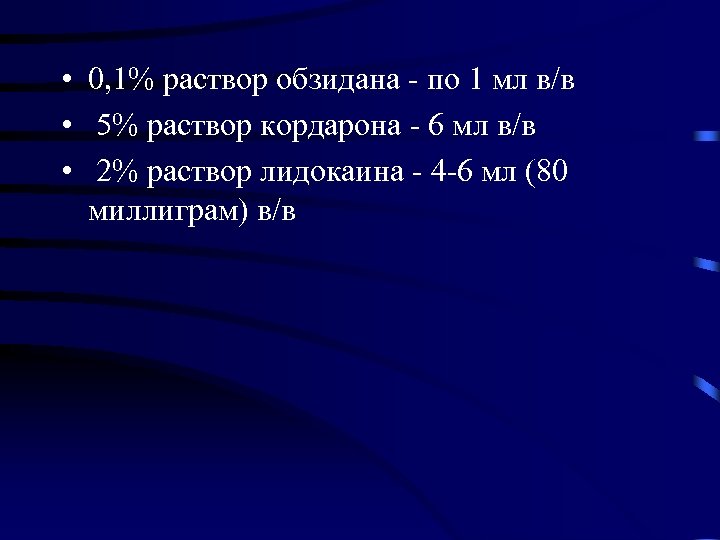 • 0,1% раствор обзидана - по 1 мл в/в
• 5% раствор кордарона - 6 мл в/в
• 2% раствор лидокаина - 4-6 мл (80 миллиграм) в/в